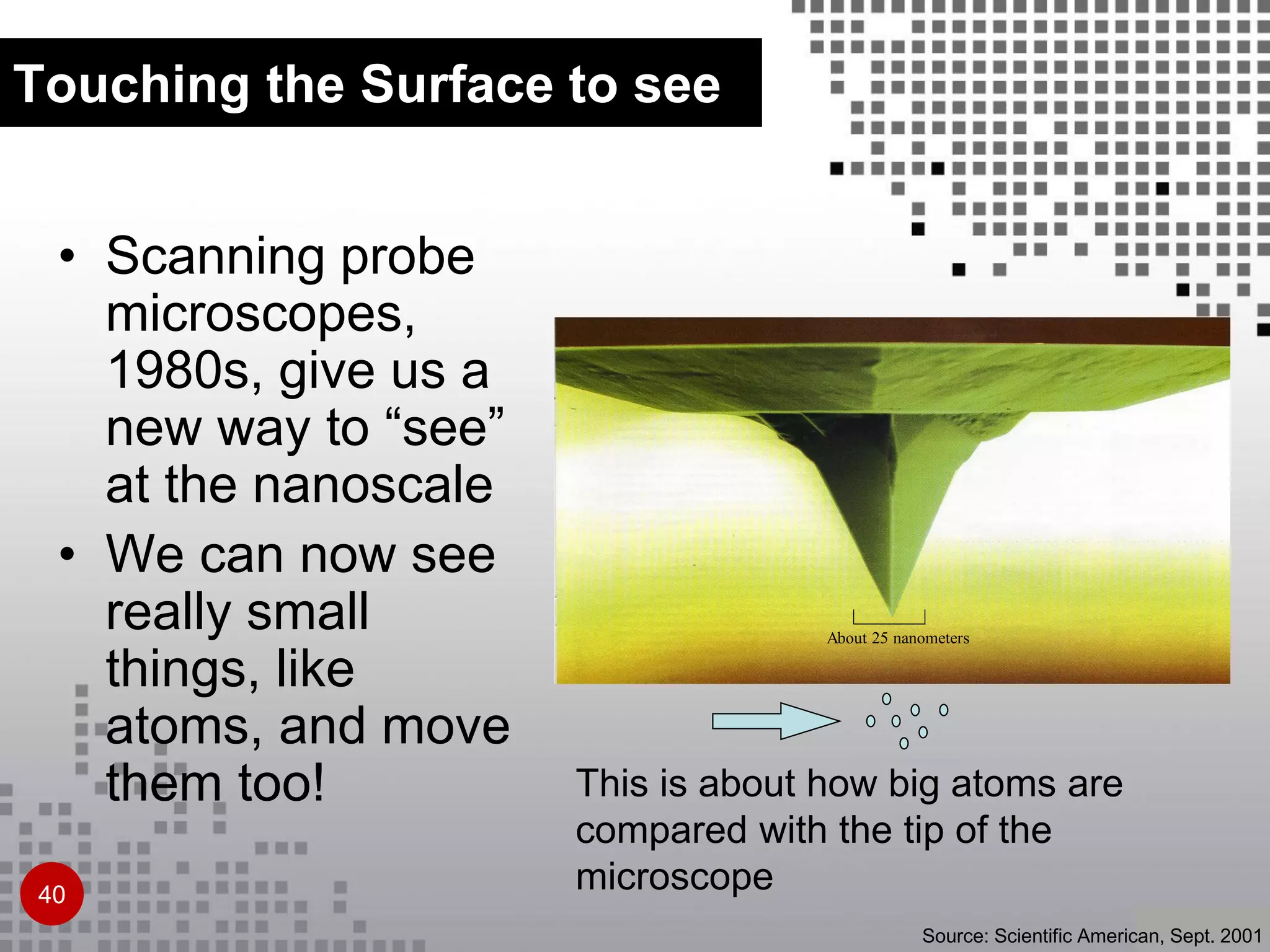 Touching the Surface to see

• Scanning probe microscopes, 1980s, give us a new way to “see” at the nanoscale

• We can now see really small things, like atoms, and move them too!

About 25 nanometers

This is about how big atoms are compared with the tip of the microscope

40

Source: Scientific American, Sept. 2001